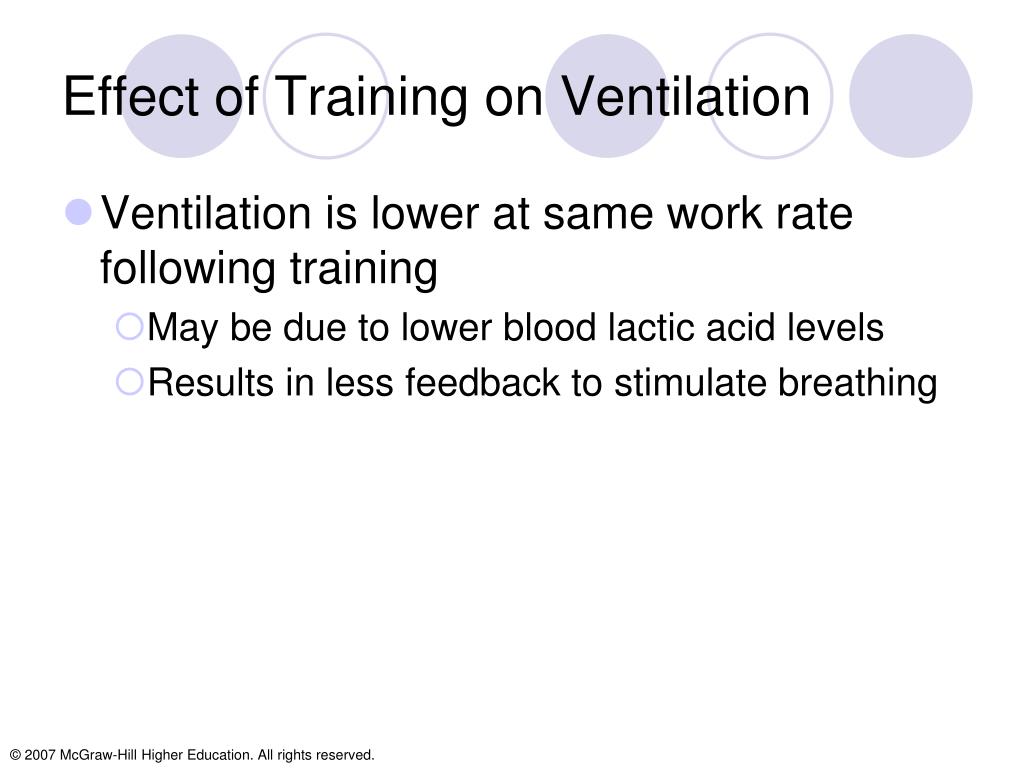 Effect of Training on Ventilation

Ventilation is lower at same work rate following training

May be due to lower blood lactic acid levels

Results in less feedback to stimulate breathing

© 2007 McGraw-Hill Higher Education. All rights reserved.